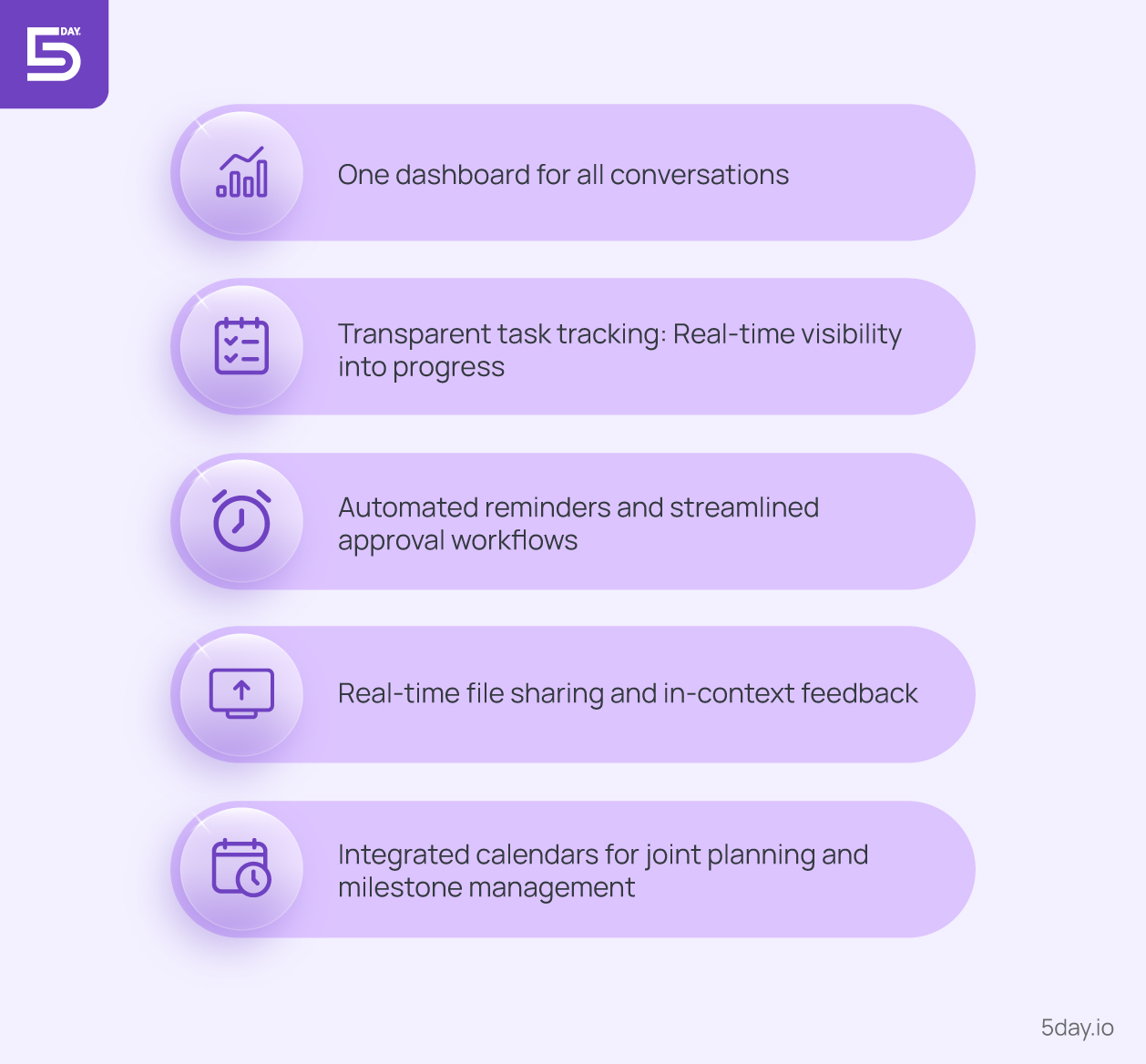 5 DAY.

One dashboard for all conversations

Transparent task tracking: Real-time visibility into progress

Automated reminders and streamlined approval workflows

Real-time file sharing and in-context feedback

Integrated calendars for joint planning and milestone management

5day.io